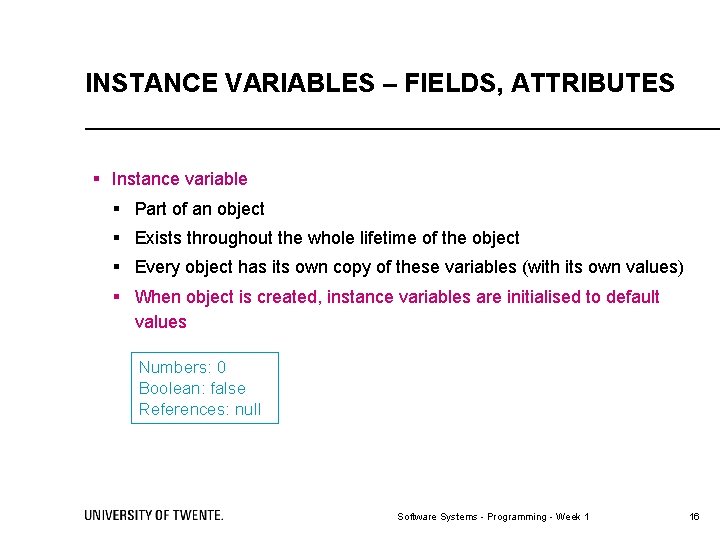 INSTANCE VARIABLES – FIELDS, ATTRIBUTES

▪ Instance variable
  ▪ Part of an object
  ▪ Exists throughout the whole lifetime of the object
  ▪ Every object has its own copy of these variables (with its own values)
  ▪ When object is created, instance variables are initialised to default values

Numbers: 0
Boolean: false
References: null

UNIVERSITY OF TWENTE.

Software Systems - Programming - Week 1

16